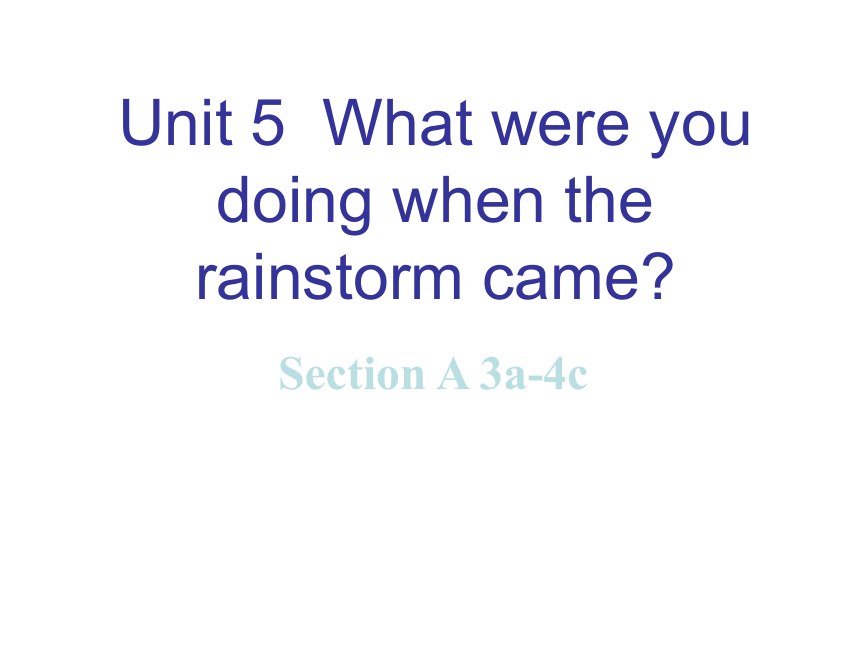 Unit 5 What were you doing when the rainstorm came?

Section A 3a-4c